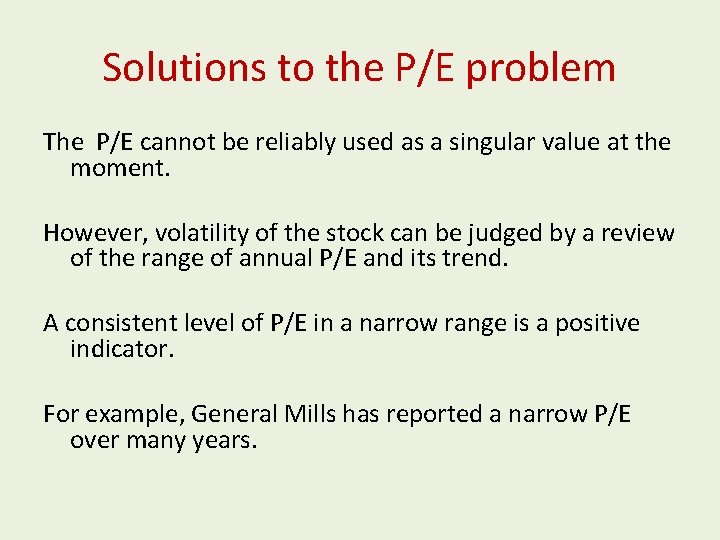 Solutions to the P/E problem

The P/E cannot be reliably used as a singular value at the moment.

However, volatility of the stock can be judged by a review of the range of annual P/E and its trend.

A consistent level of P/E in a narrow range is a positive indicator.

For example, General Mills has reported a narrow P/E over many years.